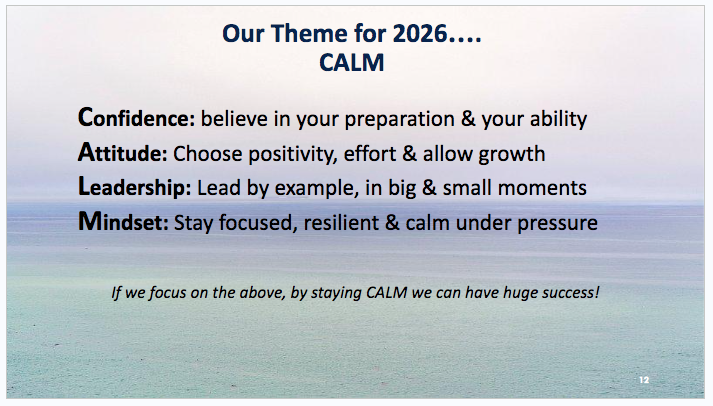 Our Theme for 2026….
CALM

Confidence: believe in your preparation & your ability
Attitude: Choose positivity, effort & allow growth
Leadership: Lead by example, in big & small moments
Mindset: Stay focused, resilient & calm under pressure

If we focus on the above, by staying CALM we can have huge success!

12